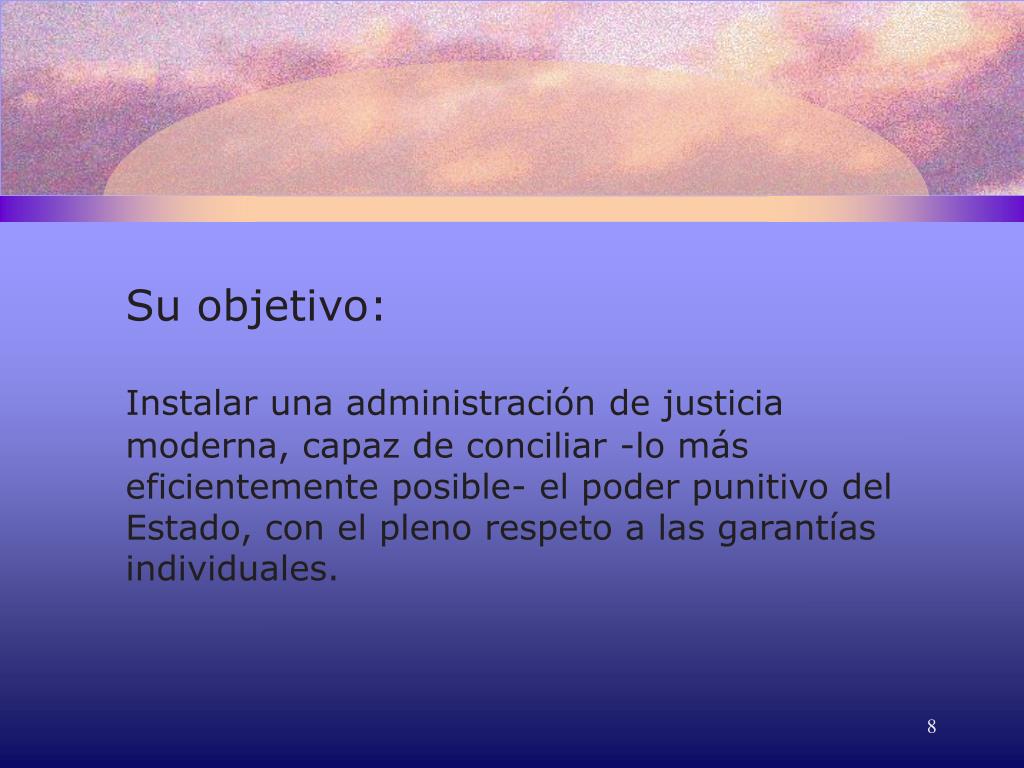 Su objetivo:

Instalar una administración de justicia moderna, capaz de conciliar -lo más eficientemente posible- el poder punitivo del Estado, con el pleno respeto a las garantías individuales.

8